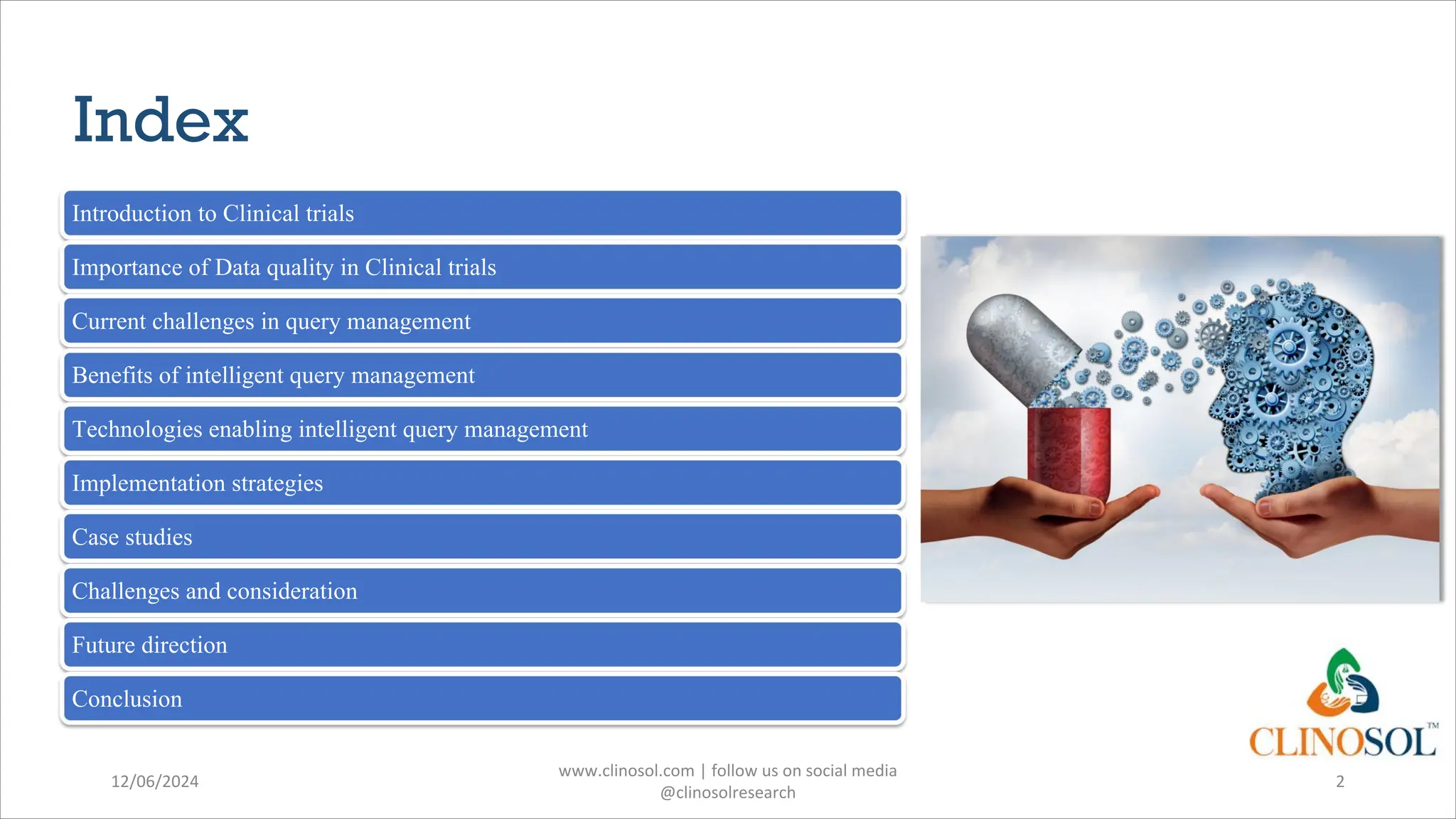 Index

Introduction to Clinical trials

Importance of Data quality in Clinical trials

Current challenges in query management

Benefits of intelligent query management

Technologies enabling intelligent query management

Implementation strategies

Case studies

Challenges and consideration

Future direction

Conclusion

CLINOSOL™

12/06/2024

www.clinosol.com | follow us on social media @clinosolresearch

2